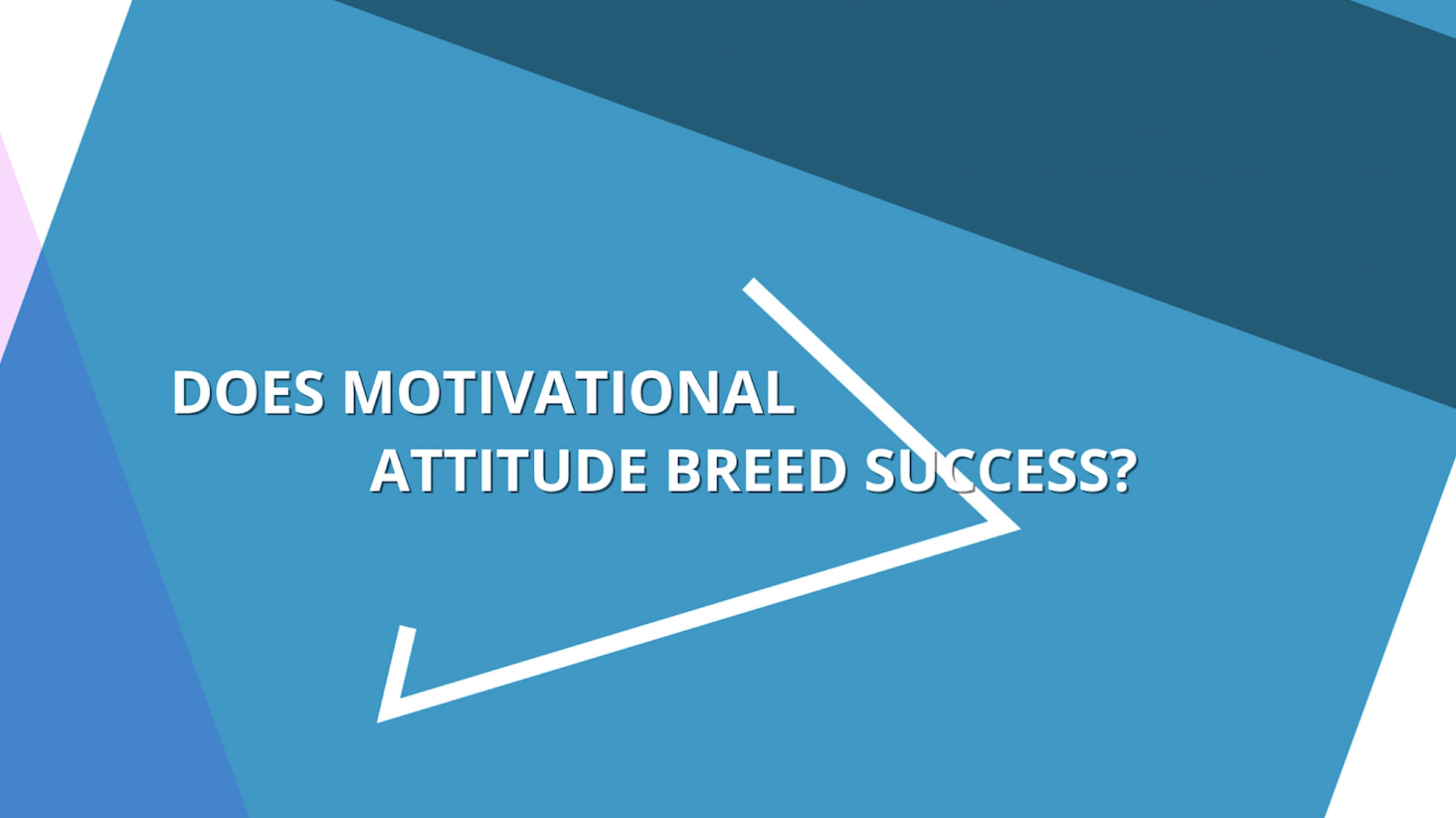 DOES MOTIVATIONAL

ATTITUDE BREED SUCCESS?